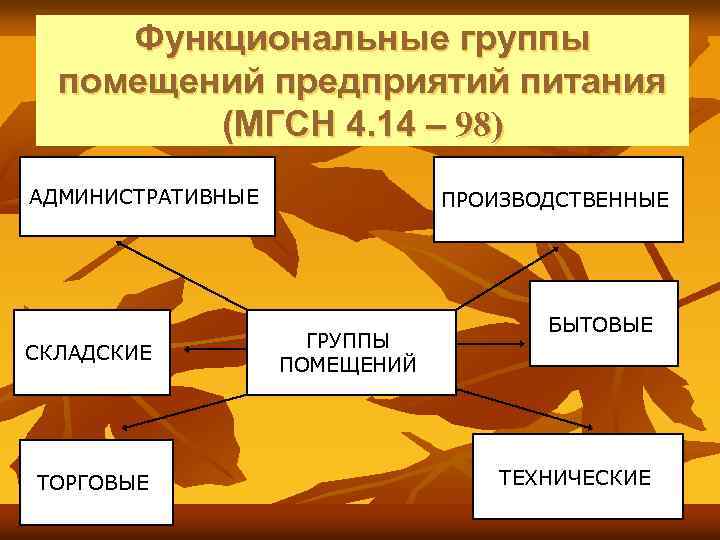 Функциональные группы помещений предприятий питания (МГСН 4.14 – 98)

АДМИНИСТРАТИВНЫЕ

ПРОИЗВОДСТВЕННЫЕ

СКЛАДСКИЕ

ГРУППЫ ПОМЕЩЕНИЙ

БЫТОВЫЕ

ТОРГОВЫЕ

ТЕХНИЧЕСКИЕ